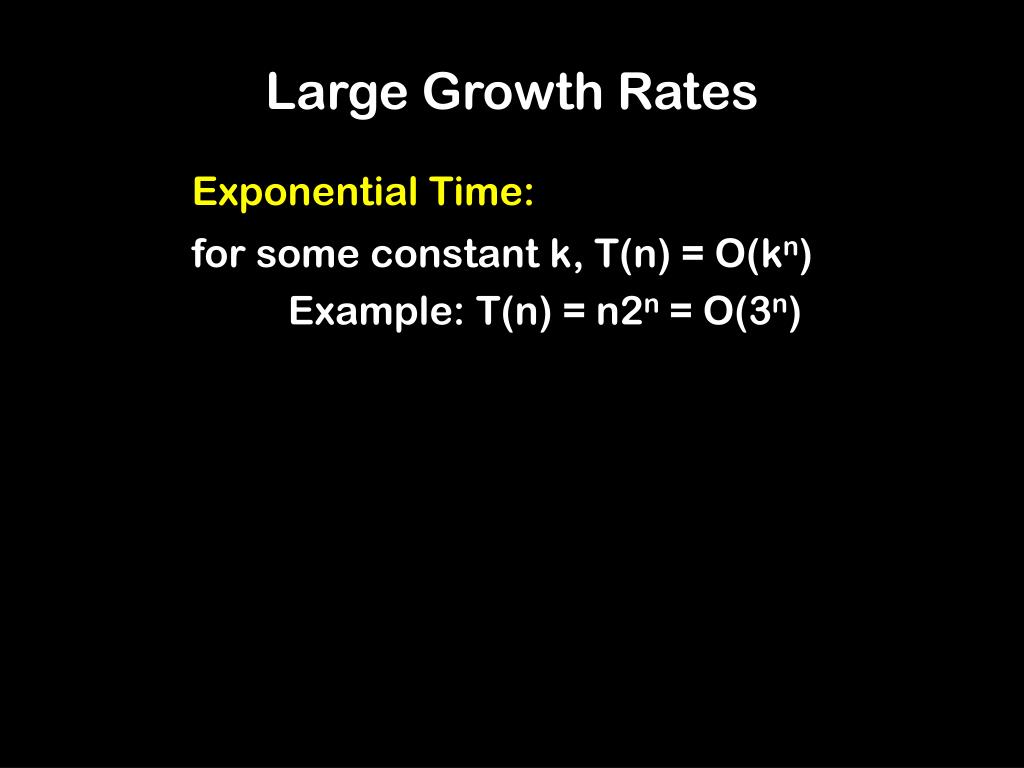 Large Growth Rates

Exponential Time:

for some constant k, $T(n) = O(k^n)$

Example: $T(n) = n2^n = O(3^n)$